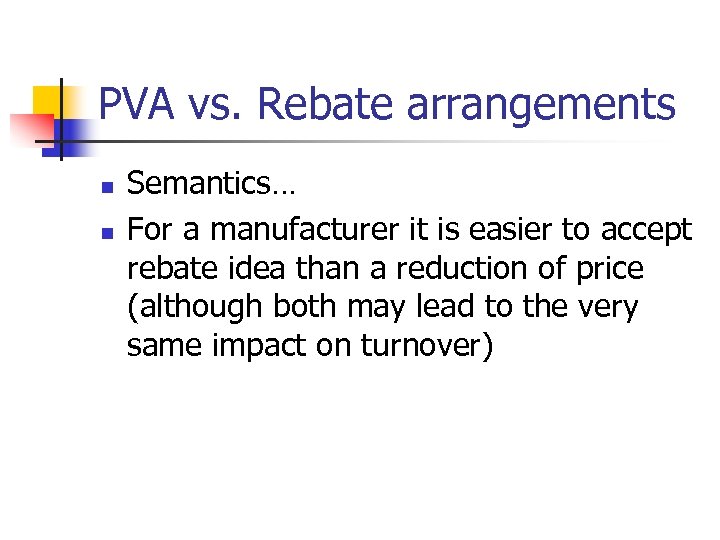 PVA vs. Rebate arrangements

- Semantics…
- For a manufacturer it is easier to accept rebate idea than a reduction of price (although both may lead to the very same impact on turnover)